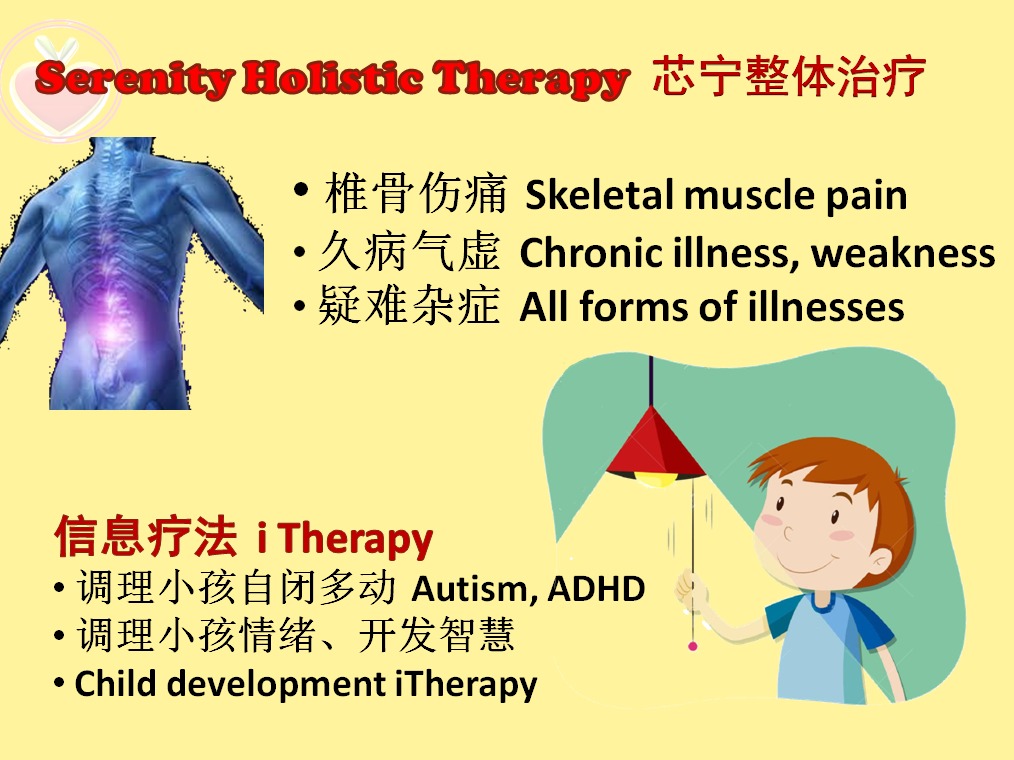 Serenity Holistic Therapy 芯宁整体治疗

• 椎骨伤痛 Skeletal muscle pain
• 久病气虚 Chronic illness, weakness
• 疑难杂症 All forms of illnesses

信息疗法 i Therapy
• 调理小孩自闭多动 Autism, ADHD
• 调理小孩情绪、开发智慧
• Child development iTherapy